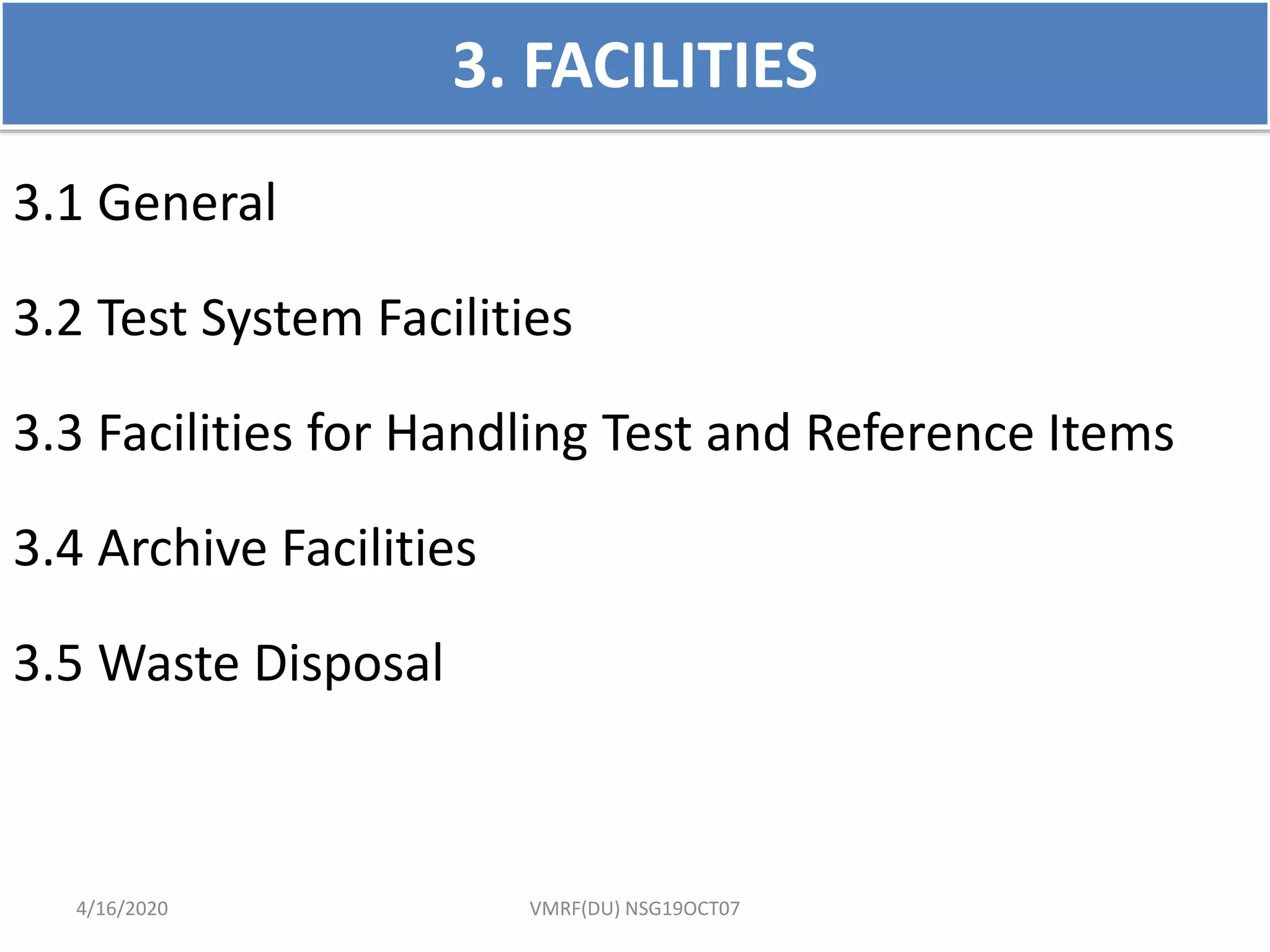 3. FACILITIES

3.1 General

3.2 Test System Facilities

3.3 Facilities for Handling Test and Reference Items

3.4 Archive Facilities

3.5 Waste Disposal

4/16/2020

VMRF(DU) NSG19OCT07